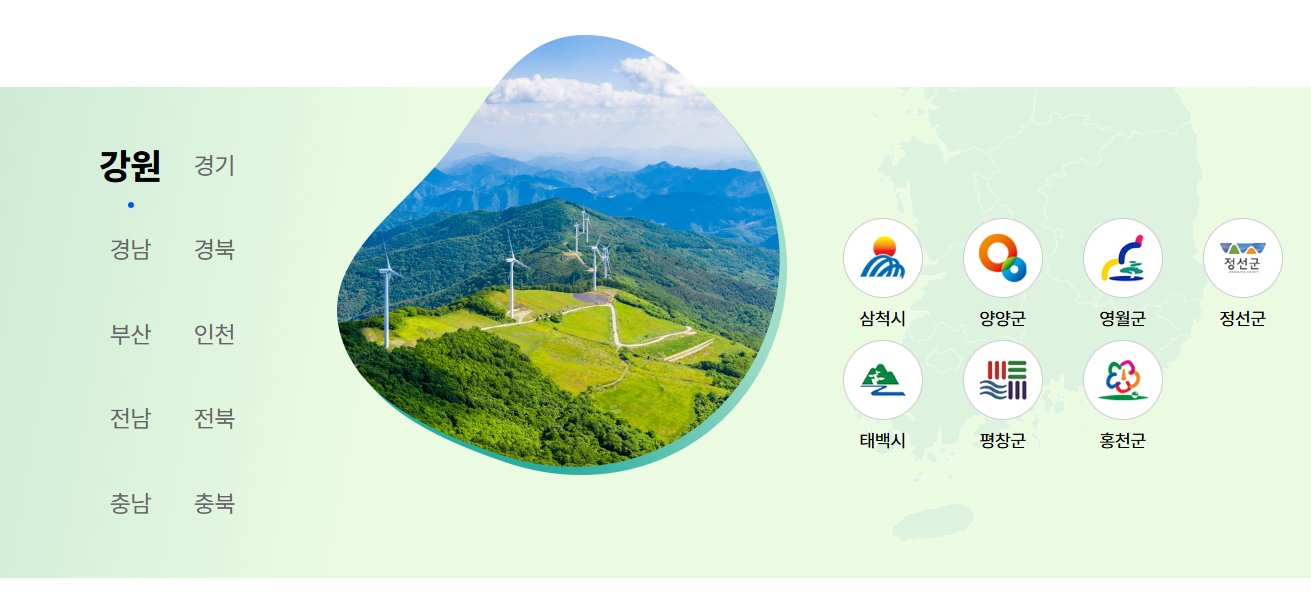 강원 경기

경남 경북

부산 인천

전남 전북

충남 충북

삼척시 양양군 영월군 정선군 정선군

태백시 평창군 홍천군